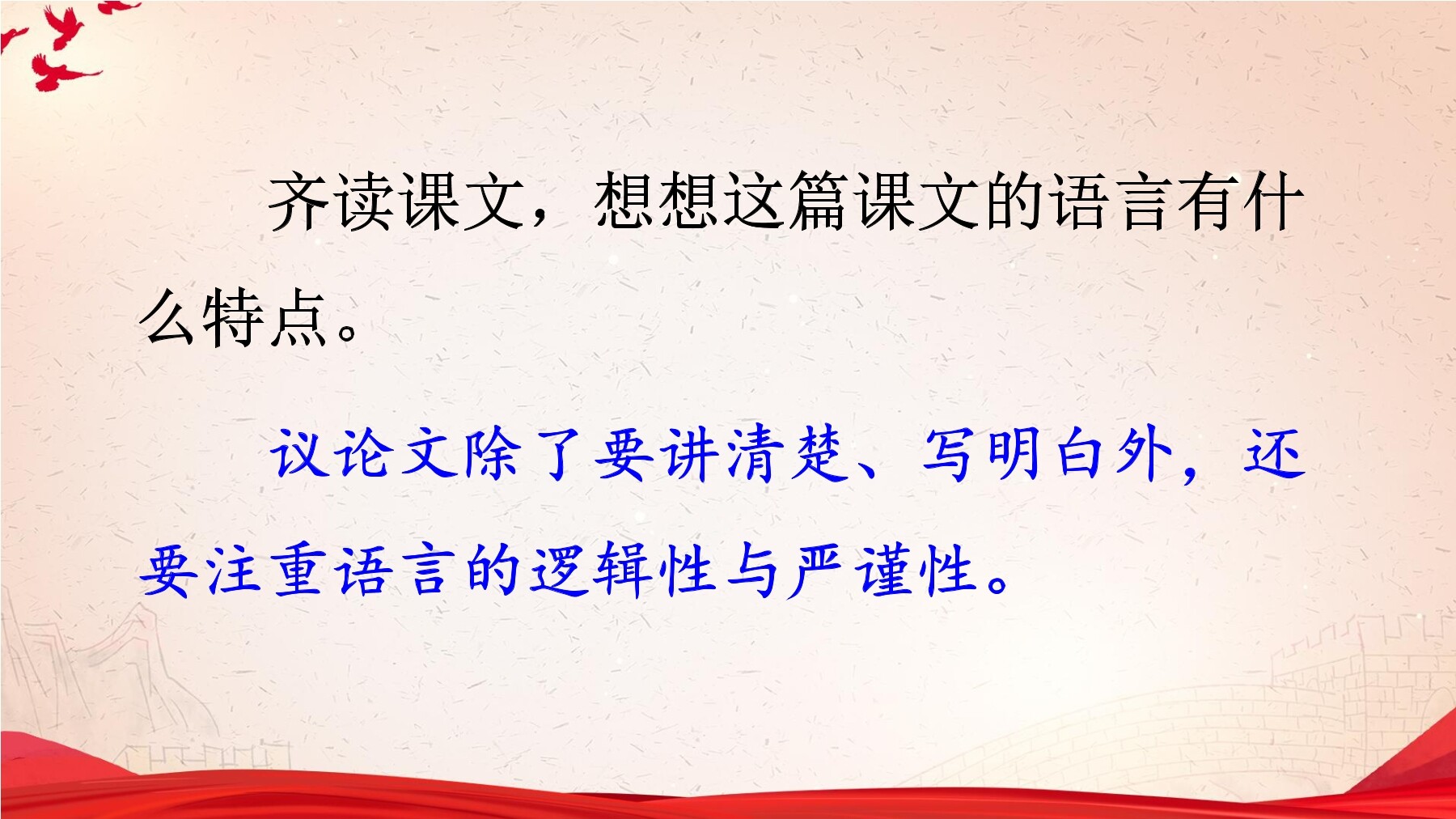 齐读课文，想想这篇课文的语言有什么特点。

议论文除了要讲清楚、写明白外，还要注重语言的逻辑性与严谨性。